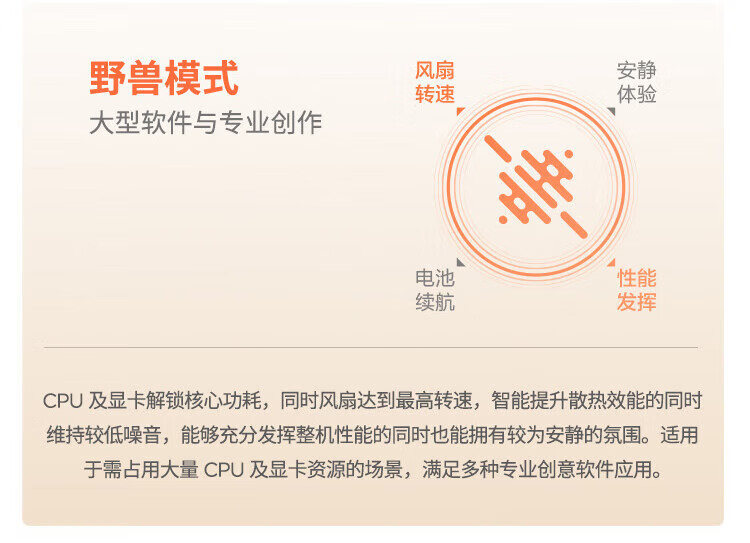 野兽模式
大型软件与专业创作

风扇转速

安静体验

电池续航

性能发挥

CPU 及显卡解锁核心功耗，同时风扇达到最高转速，智能提升散热效能的同时维持较低噪音，能够充分发挥整机性能的同时也能拥有较为安静的氛围。适用于需占用大量 CPU 及显卡资源的场景，满足多种专业创意软件应用。